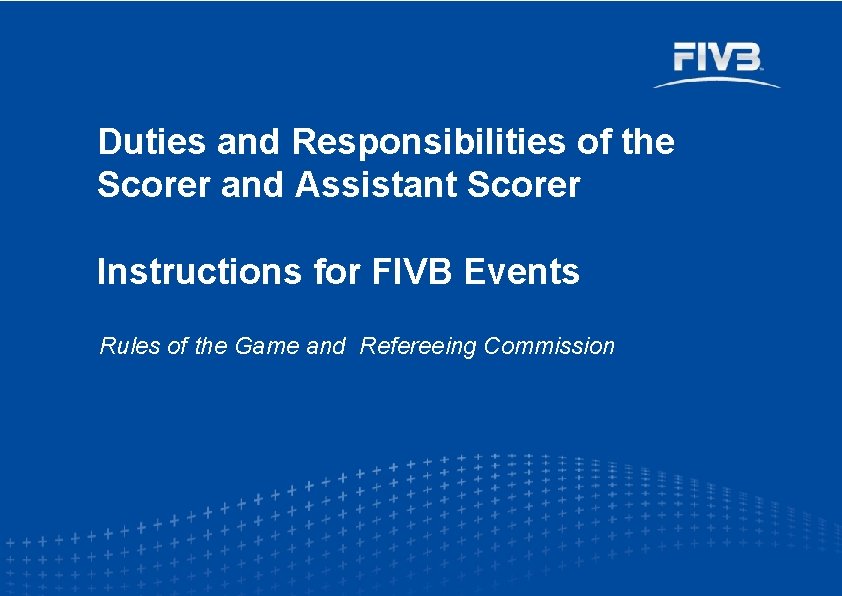 FIVB

Duties and Responsibilities of the Scorer and Assistant Scorer

Instructions for FIVB Events

Rules of the Game and Refereeing Commission